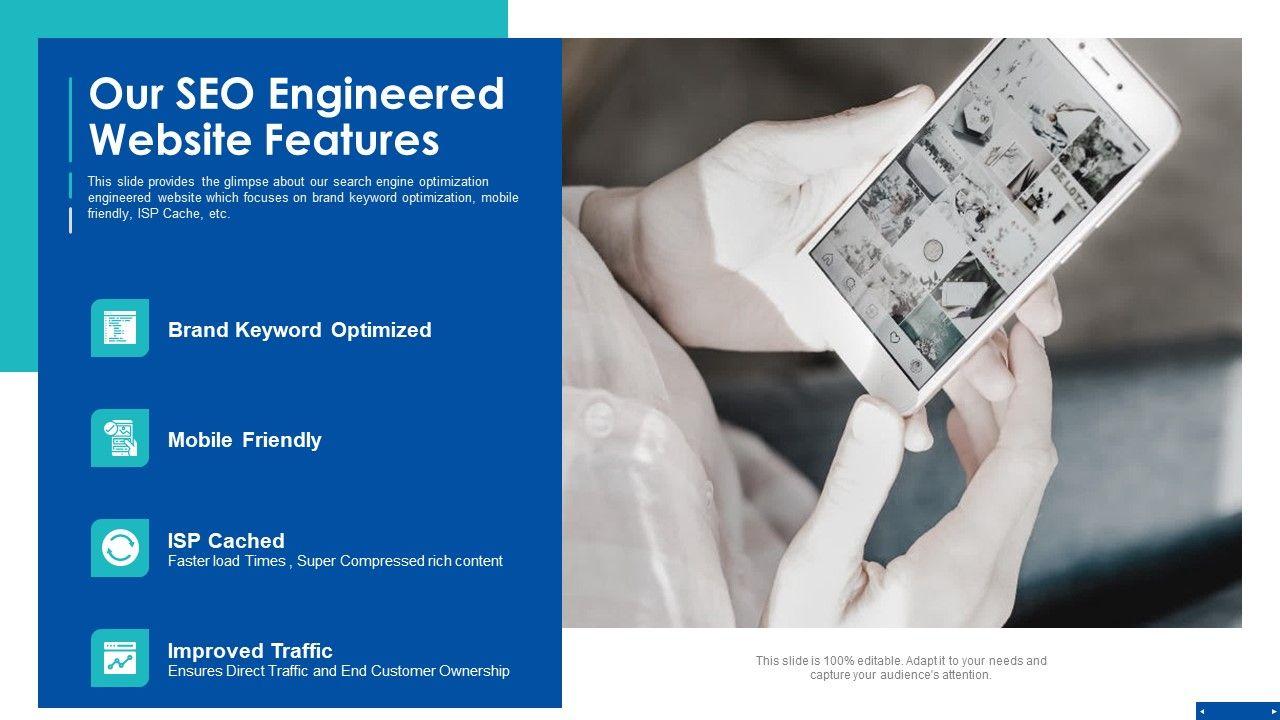 Our SEO Engineered Website Features

This slide provides the glimpse about our search engine optimization engineered website which focuses on brand keyword optimization, mobile friendly, ISP Cache, etc.

Brand Keyword Optimized

Mobile Friendly

ISP Cached
Faster load Times , Super Compressed rich content

Improved Traffic
Ensures Direct Traffic and End Customer Ownership

This slide is 100% editable. Adapt it to your needs and capture your audience's attention.